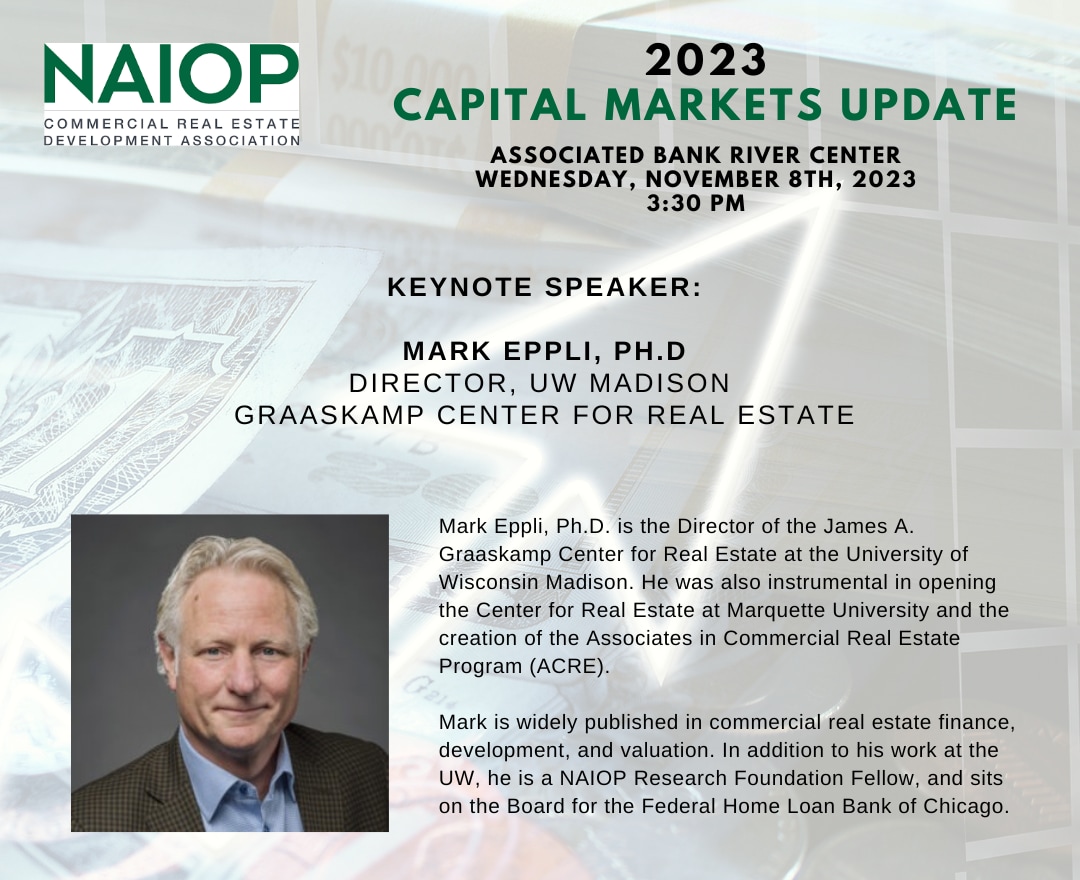 NAIOP
COMMERCIAL REAL ESTATE DEVELOPMENT ASSOCIATION

2023
CAPITAL MARKETS UPDATE

ASSOCIATED BANK RIVER CENTER
WEDNESDAY, NOVEMBER 8TH, 2023
3:30 PM

KEYNOTE SPEAKER:

MARK EPPLI, PH.D
DIRECTOR, UW MADISON
GRAASKAMP CENTER FOR REAL ESTATE

Mark Eppli, Ph.D. is the Director of the James A. Graaskamp Center for Real Estate at the University of Wisconsin Madison. He was also instrumental in opening the Center for Real Estate at Marquette University and the creation of the Associates in Commercial Real Estate Program (ACRE).

Mark is widely published in commercial real estate finance, development, and valuation. In addition to his work at the UW, he is a NAIOP Research Foundation Fellow, and sits on the Board for the Federal Home Loan Bank of Chicago.